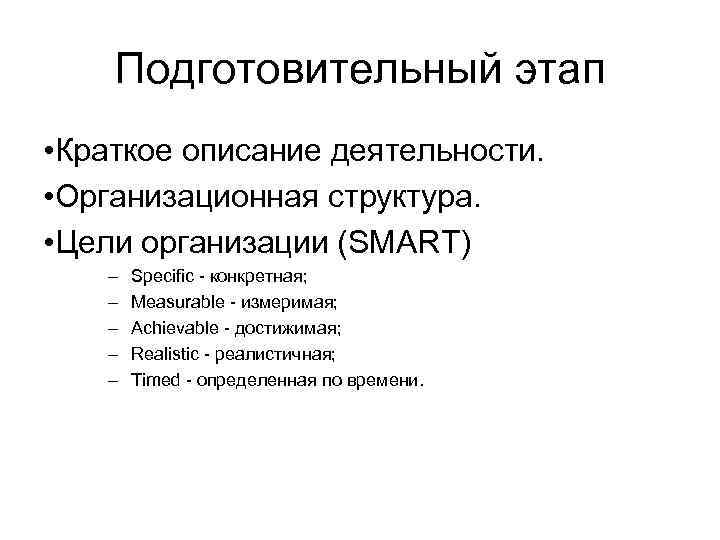 Подготовительный этап

•Краткое описание деятельности.

•Организационная структура.

•Цели организации (SMART)

– Specific - конкретная;
– Measurable - измеримая;
– Achievable - достижимая;
– Realistic - реалистичная;
– Timed - определенная по времени.